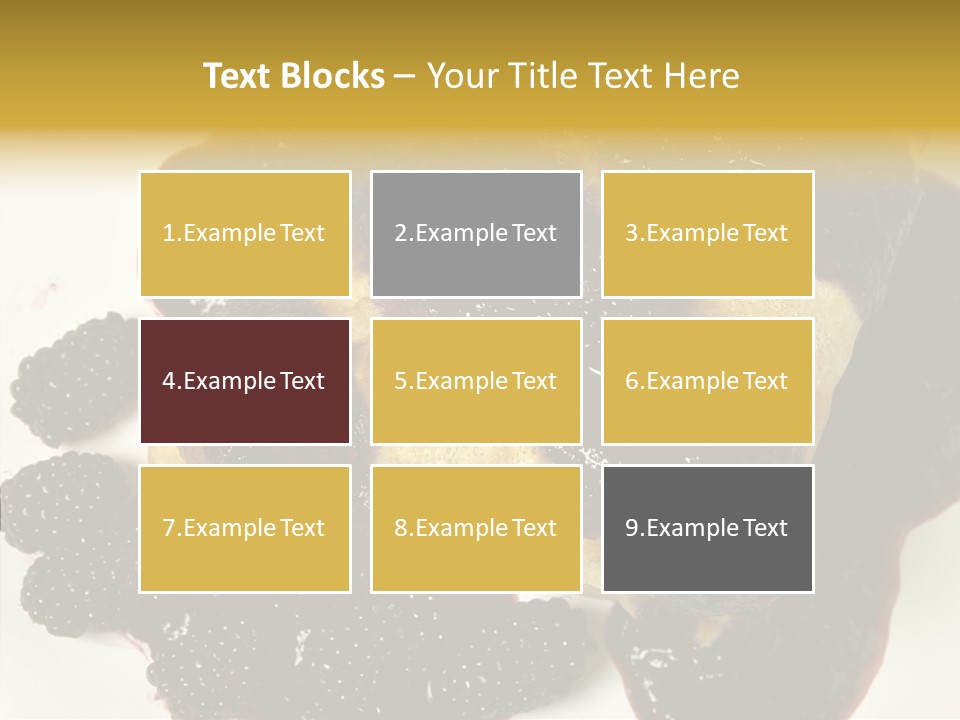 Text Blocks – Your Title Text Here

1.Example Text

2.Example Text

3.Example Text

4.Example Text

5.Example Text

6.Example Text

7.Example Text

8.Example Text

9.Example Text